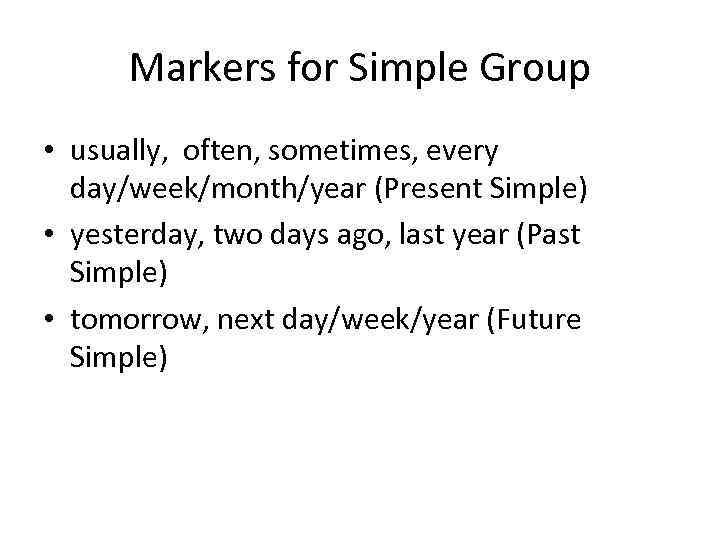 Markers for Simple Group

• usually, often, sometimes, every day/week/month/year (Present Simple)
• yesterday, two days ago, last year (Past Simple)
• tomorrow, next day/week/year (Future Simple)